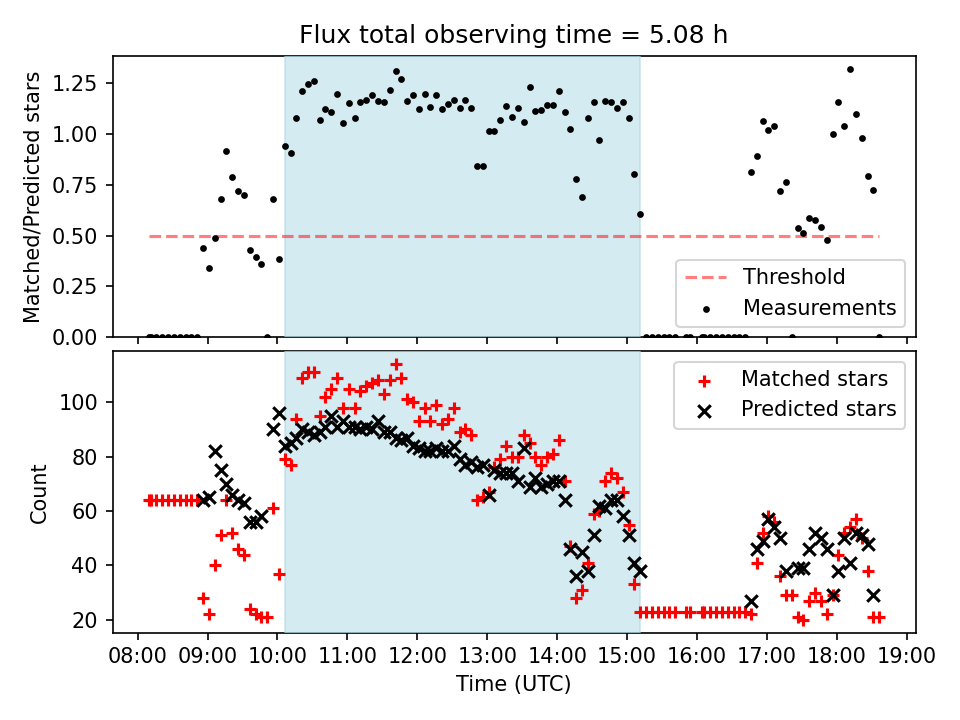 Flux total observing time = 5.08 h

Matched/Predicted stars

1.25
1.00
0.75
0.50
0.25
0.00

Threshold
Measurements

Count

100
80
60
40
20

Matched stars
Predicted stars

08:00 09:00 10:00 11:00 12:00 13:00 14:00 15:00 16:00 17:00 18:00 19:00
Time (UTC)